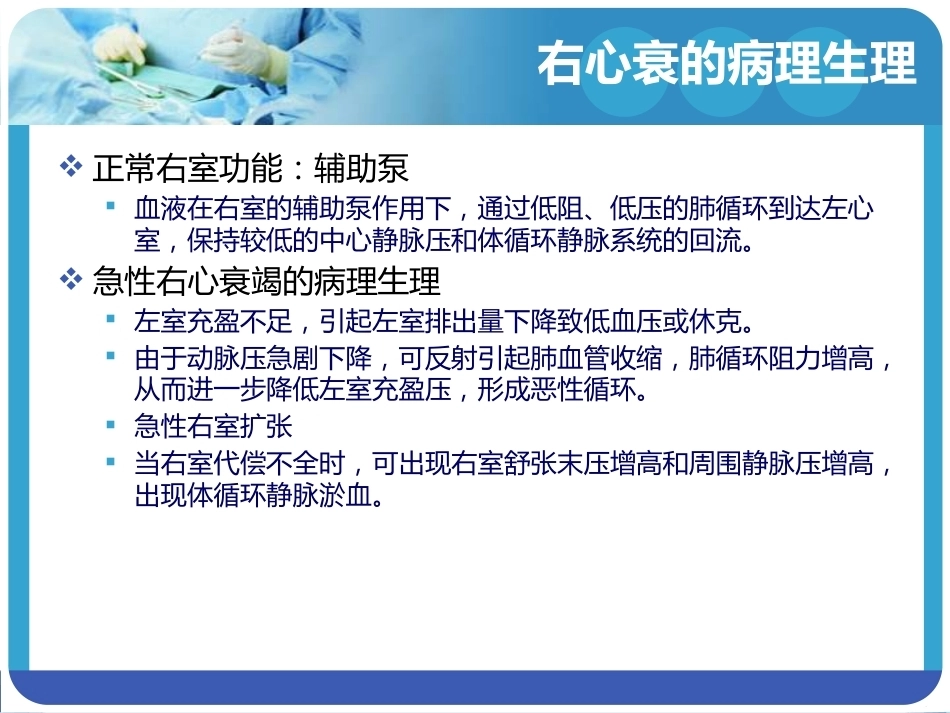 右心衰的病理生理

❖ 正常右室功能：辅助泵
▪ 血液在右室的辅助泵作用下，通过低阻、低压的肺循环到达左心室，保持较低的中心静脉压和体循环静脉系统的回流。

❖ 急性右心衰竭的病理生理
▪ 左室充盈不足，引起左室排出量下降致低血压或休克。
▪ 由于动脉压急剧下降，可反射引起肺血管收缩，肺循环阻力增高，从而进一步降低左室充盈压，形成恶性循环。
▪ 急性右室扩张
▪ 当右室代偿不全时，可出现右室舒张末压增高和周围静脉压增高，出现体循环静脉淤血。